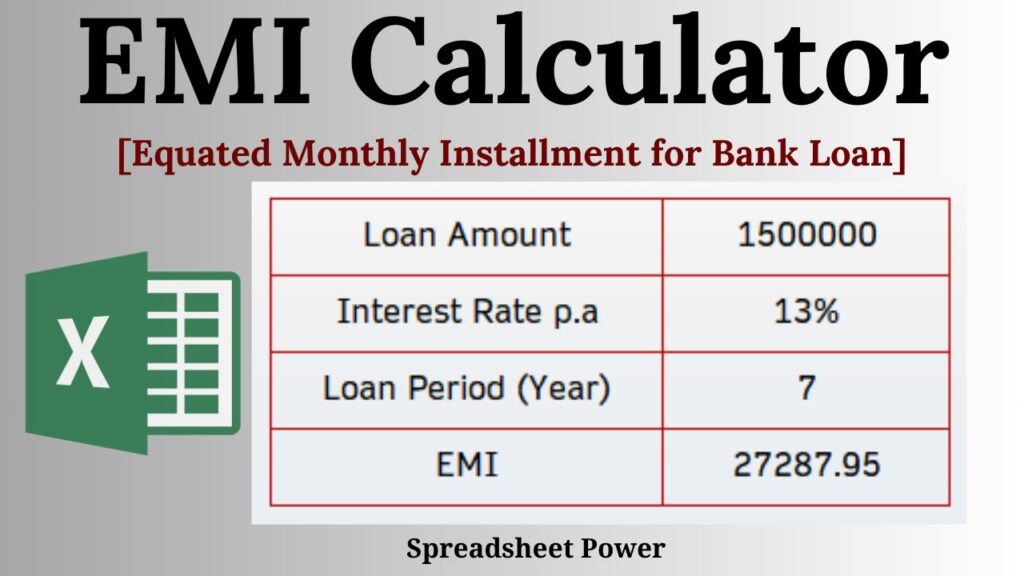 EMI Calculator

[Equated Monthly Installment for Bank Loan]

X

| Loan Amount | 1500000 |
|---|---|
| Interest Rate p.a | 13% |
| Loan Period (Year) | 7 |
| EMI | 27287.95 |

Spreadsheet Power